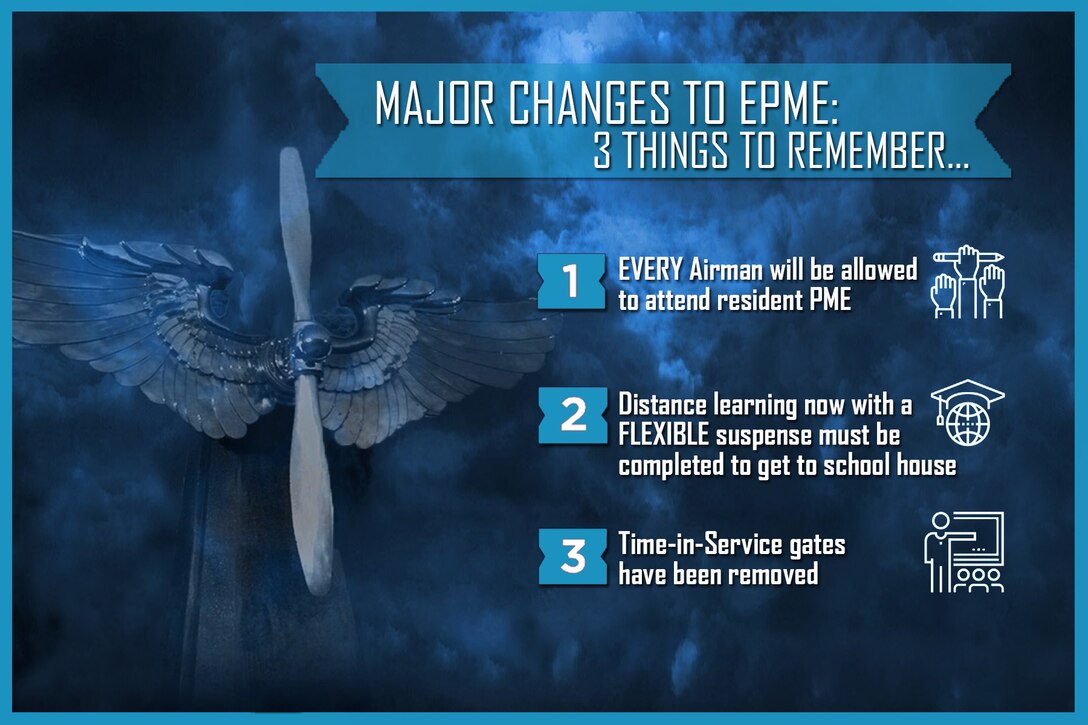 MAJOR CHANGES TO EPME:
3 THINGS TO REMEMBER...

1 EVERY Airman will be allowed to attend resident PME

2 Distance learning now with a FLEXIBLE suspense must be completed to get to school house

3 Time-in-Service gates have been removed